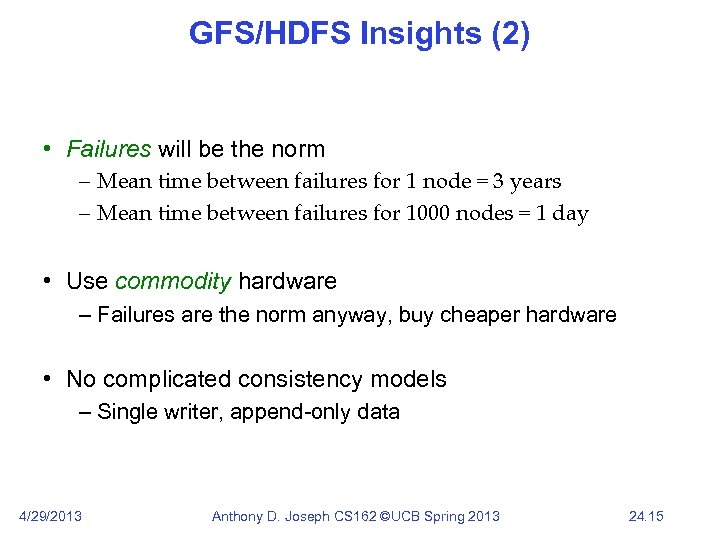 GFS/HDFS Insights (2)

• Failures will be the norm
– Mean time between failures for 1 node = 3 years
– Mean time between failures for 1000 nodes = 1 day

• Use commodity hardware
– Failures are the norm anyway, buy cheaper hardware

• No complicated consistency models
– Single writer, append-only data

4/29/2013 Anthony D. Joseph CS162 ©UCB Spring 2013 24.15